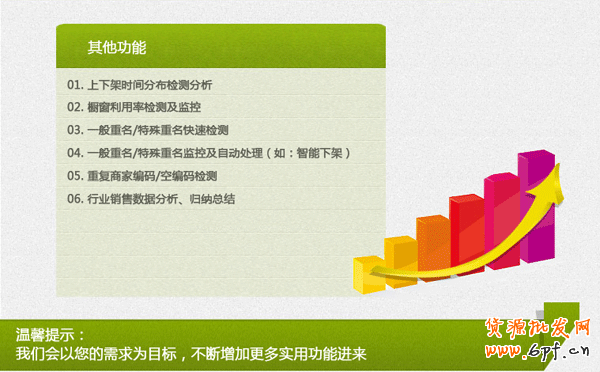 其他功能

01. 上下架时间分布检测分析

02. 橱窗利用率检测及监控

03. 一般重名/特殊重名快速检测

04. 一般重名/特殊重名监控及自动处理（如：智能下架）

05. 重复商家编码/空编码检测

06. 行业销售数据分析、归纳总结

温馨提示：
我们会以您的需求为目标，不断增加更多实用功能进来

货源批发网
www.6pf.cn